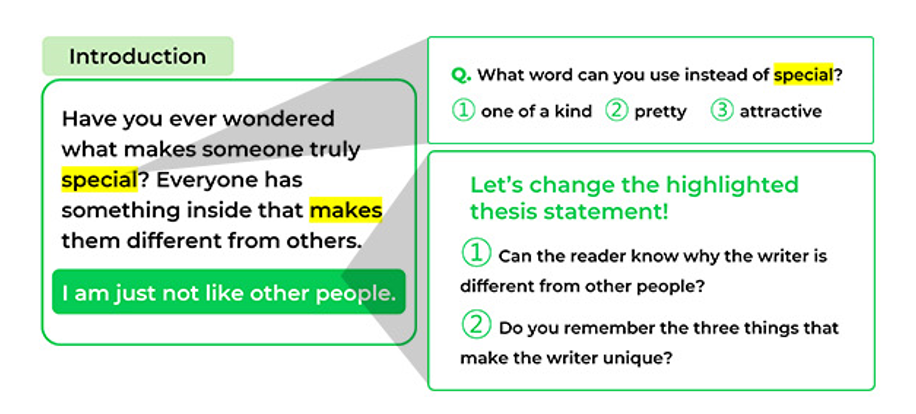 Introduction

Have you ever wondered what makes someone truly special? Everyone has something inside that makes them different from others.

I am just not like other people.

Q. What word can you use instead of special?

① one of a kind ② pretty ③ attractive

Let's change the highlighted thesis statement!

① Can the reader know why the writer is different from other people?

② Do you remember the three things that make the writer unique?